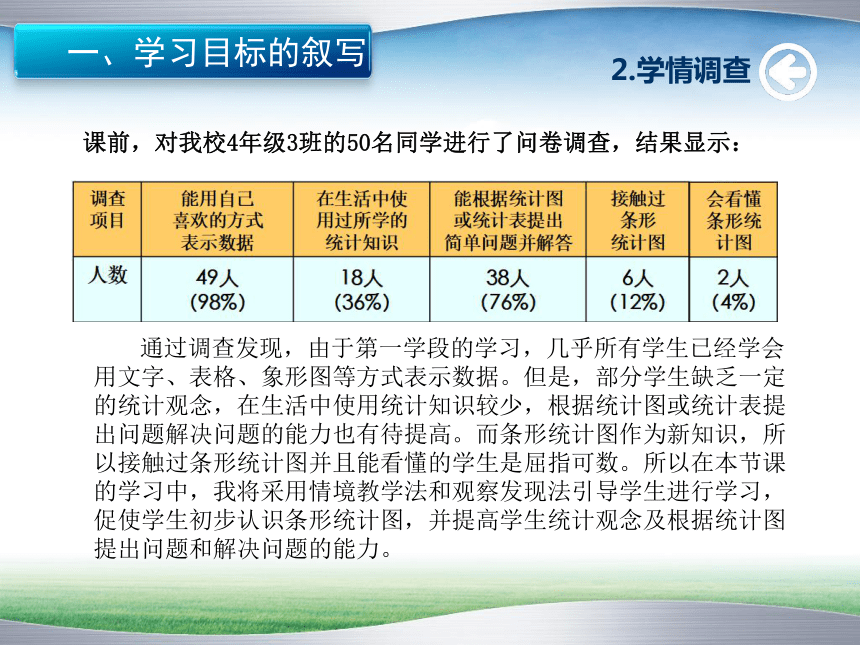 一、学习目标的叙写

2.学情调查

课前，对我校4年级3班的50名同学进行了问卷调查，结果显示：

| 调查项目 | 能用自己喜欢的方式表示数据 | 在生活中使用过所学的统计知识 | 能根据统计图或统计表提出简单问题并解答 | 接触过条形统计图 | 会看懂条形统计图 |
|---|---|---|---|---|---|
| 人数 | 49人 (98%) | 18人 (36%) | 38人 (76%) | 6人 (12%) | 2人 (4%) |

通过调查发现，由于第一学段的学习，几乎所有学生已经学会用文字、表格、象形图等方式表示数据。但是，部分学生缺乏一定的统计观念，在生活中使用统计知识较少，根据统计图或统计表提出问题解决问题的能力也有待提高。而条形统计图作为新知识，所以接触过条形统计图并且能看懂的学生是屈指可数。所以在本节课的学习中，我将采用情境教学法和观察发现法引导学生进行学习，促使学生初步认识条形统计图，并提高学生统计观念及根据统计图提出问题和解决问题的能力。